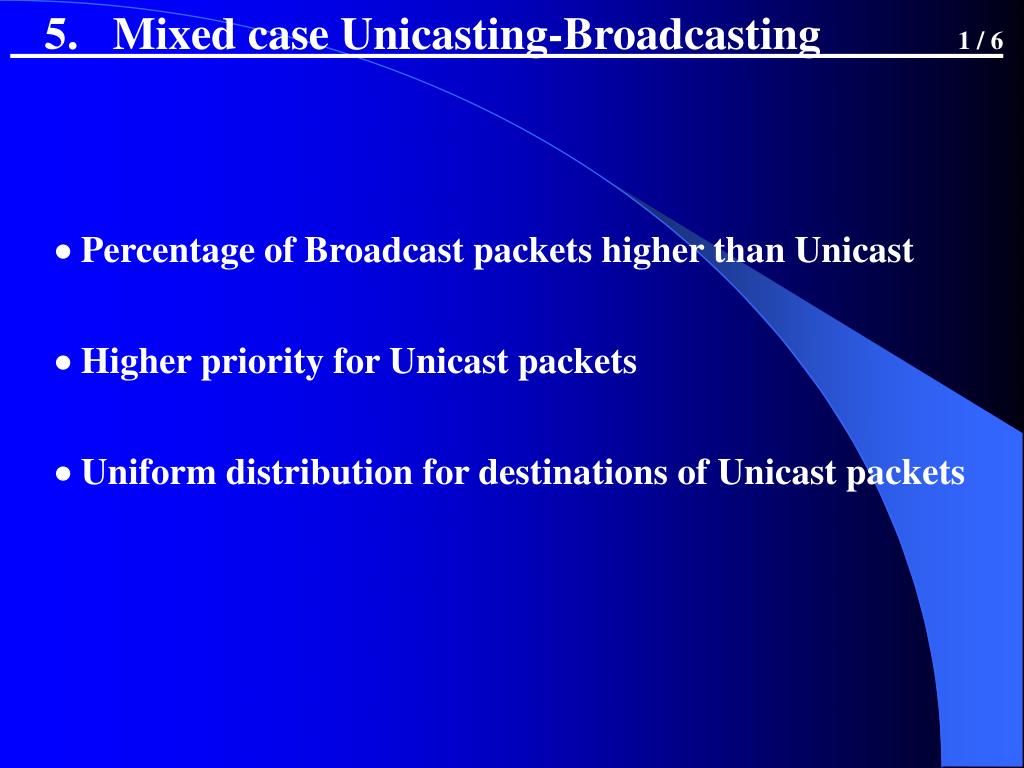 5. Mixed case Unicasting-Broadcasting 1 / 6

• Percentage of Broadcast packets higher than Unicast

• Higher priority for Unicast packets

• Uniform distribution for destinations of Unicast packets